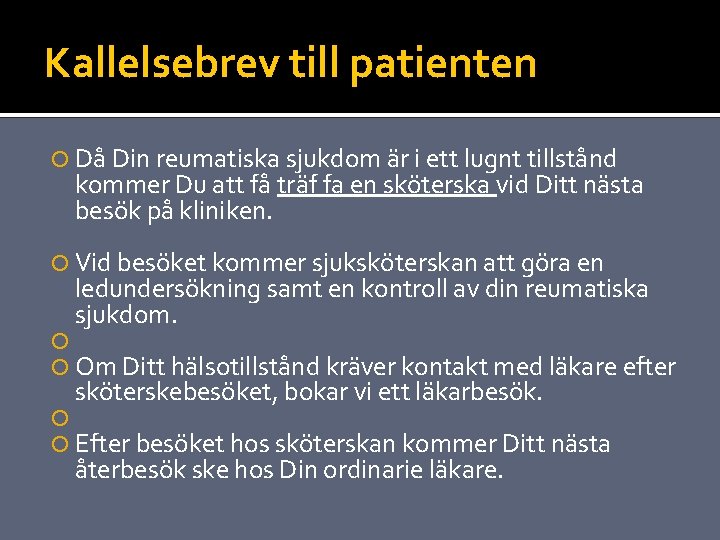 Kallelsebrev till patienten

Då Din reumatiska sjukdom är i ett lugnt tillstånd kommer Du att få träf fa en sköterska vid Ditt nästa besök på kliniken.

Vid besöket kommer sjuksköterskan att göra en ledundersökning samt en kontroll av din reumatiska sjukdom.

Om Ditt hälsotillstånd kräver kontakt med läkare efter sköterskebesöket, bokar vi ett läkarbesök.

Efter besöket hos sköterskan kommer Ditt nästa återbesök ske hos Din ordinarie läkare.